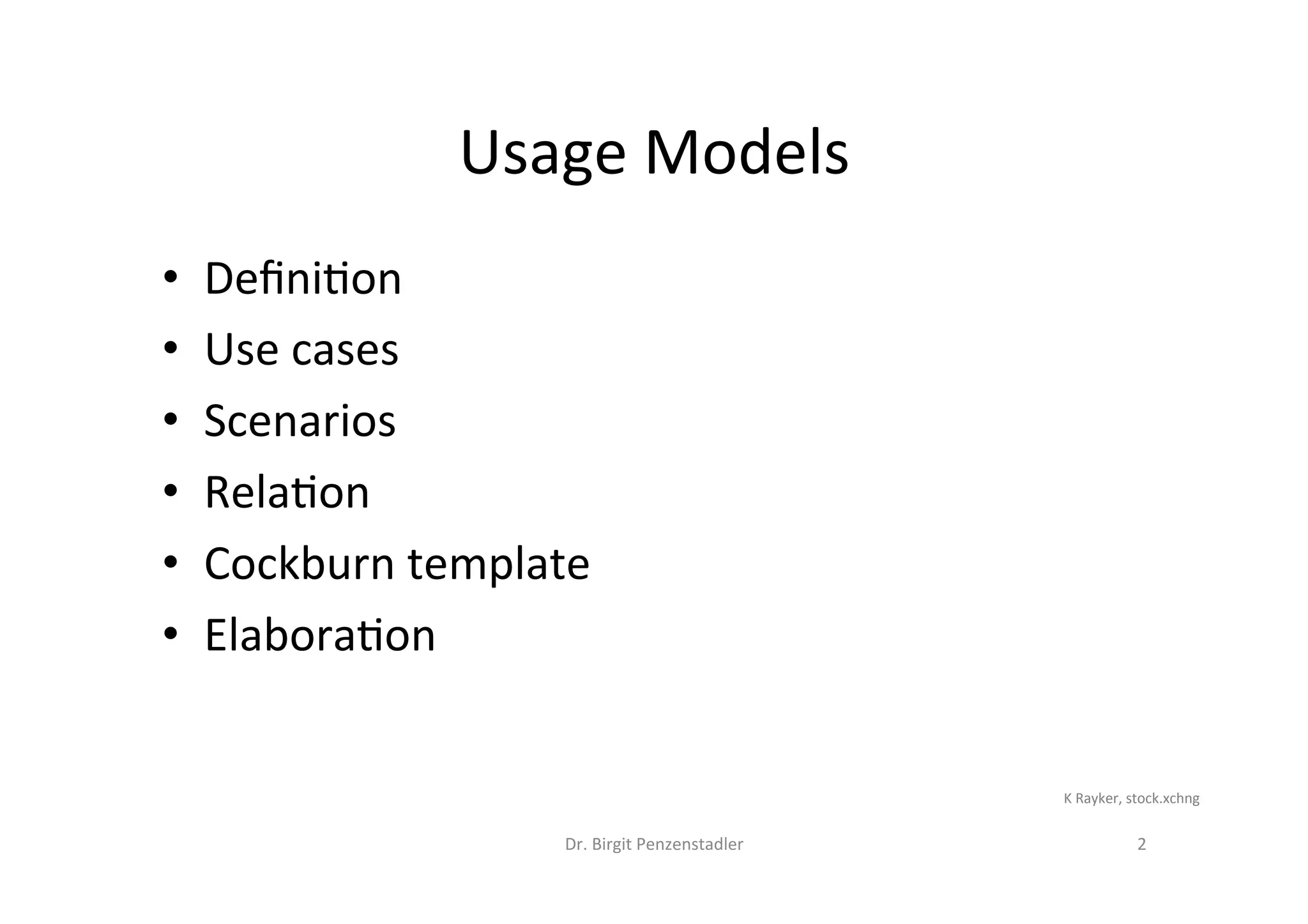 Usage Models

• Definition
• Use cases
• Scenarios
• Relation
• Cockburn template
• Elaboration

K Rayker, stock.xchng

Dr. Birgit Penzenstadler

2